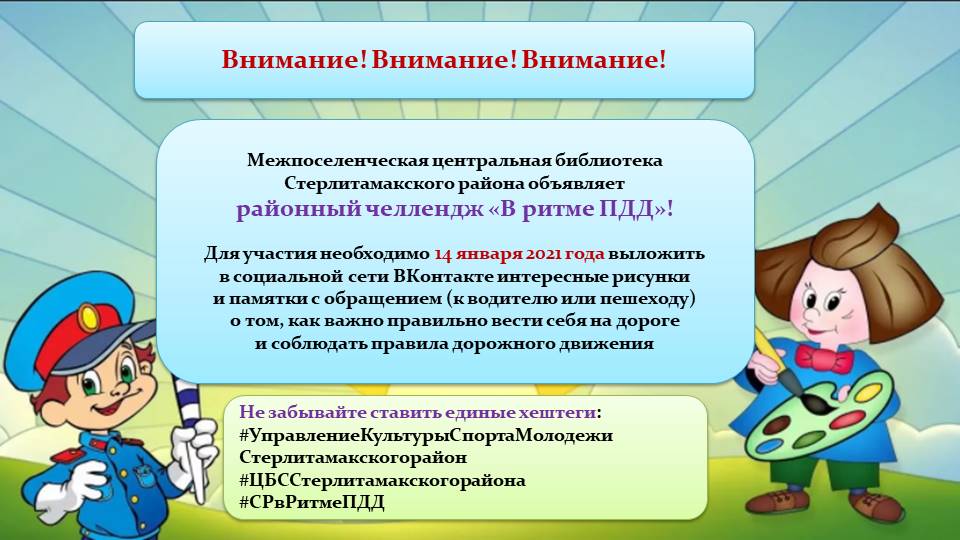 Внимание! Внимание! Внимание!

Межпоселенческая центральная библиотека Стерлитамакского района объявляет
районный челлендж «В ритме ПДД»!

Для участия необходимо 14 января 2021 года выложить в социальной сети ВКонтакте интересные рисунки и памятки с обращением (к водителю или пешеходу) о том, как важно правильно вести себя на дороге и соблюдать правила дорожного движения

Не забывайте ставить единые хештеги:
#УправлениеКультурыСпортаМолодежи
Стерлитамакскогорайон
#ЦБССтерлитамакскогорайона
#СРвРитмеПДД